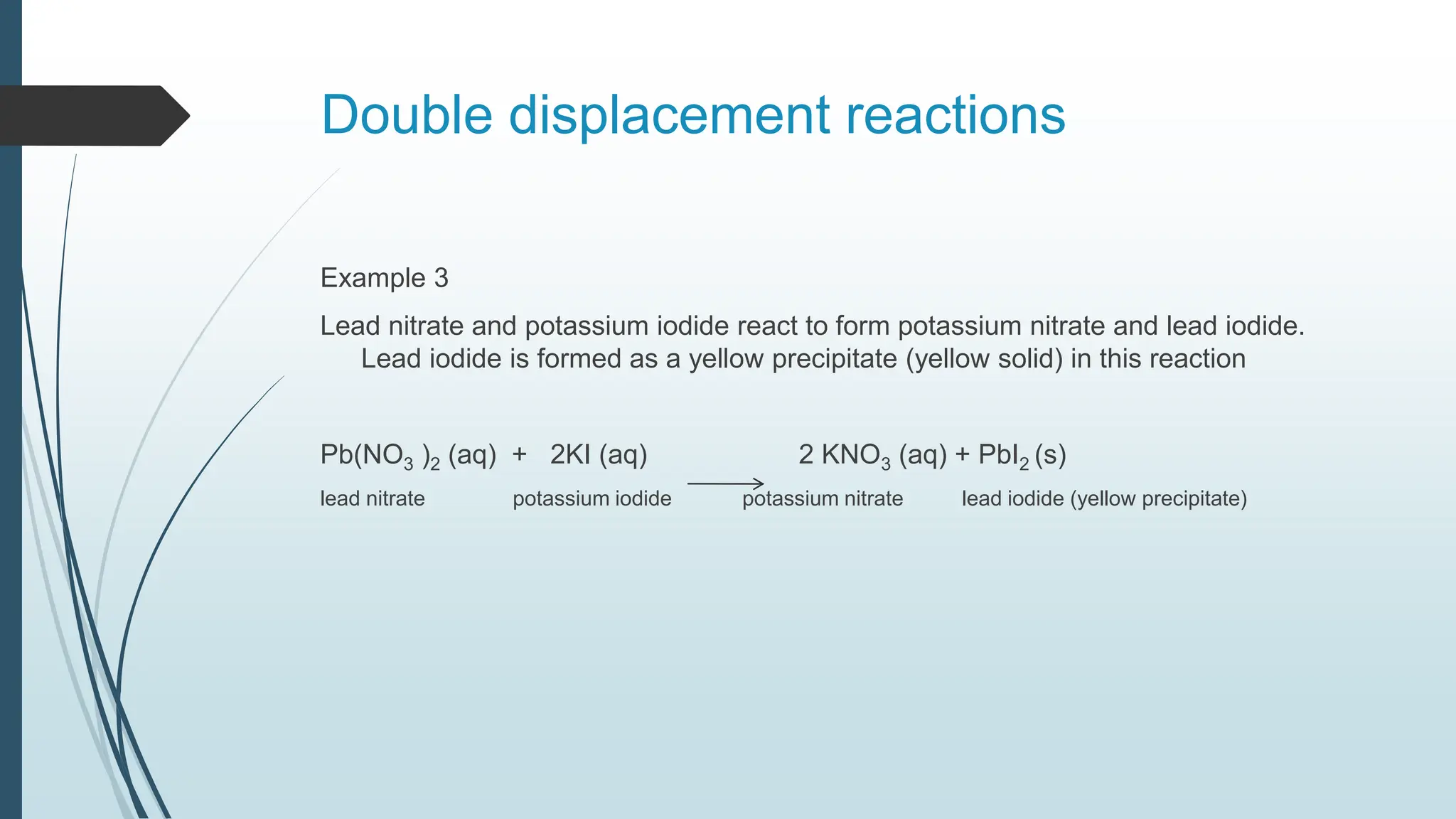 Double displacement reactions

Example 3

Lead nitrate and potassium iodide react to form potassium nitrate and lead iodide. Lead iodide is formed as a yellow precipitate (yellow solid) in this reaction

$Pb(NO_3)_2$ (aq) + 2KI (aq) $\longrightarrow$ 2 $KNO_3$ (aq) + $PbI_2$ (s)

lead nitrate potassium iodide potassium nitrate lead iodide (yellow precipitate)